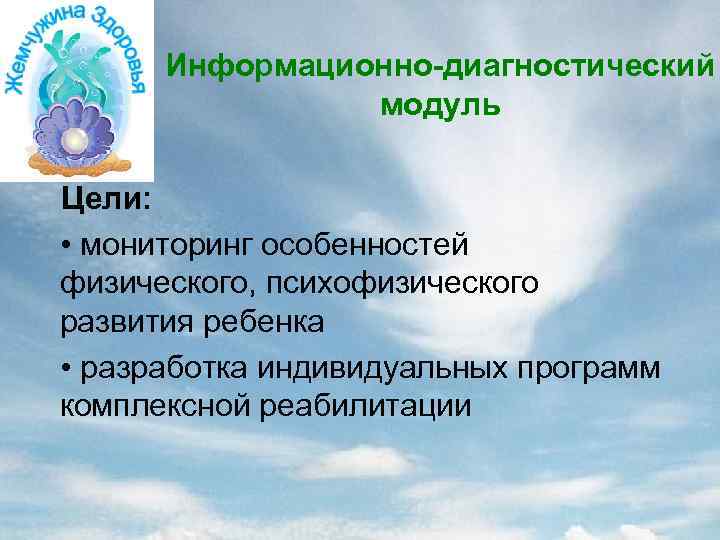 Жемчужина Здоровья

Информационно-диагностический модуль

Цели:

• мониторинг особенностей физического, психофизического развития ребенка

• разработка индивидуальных программ комплексной реабилитации